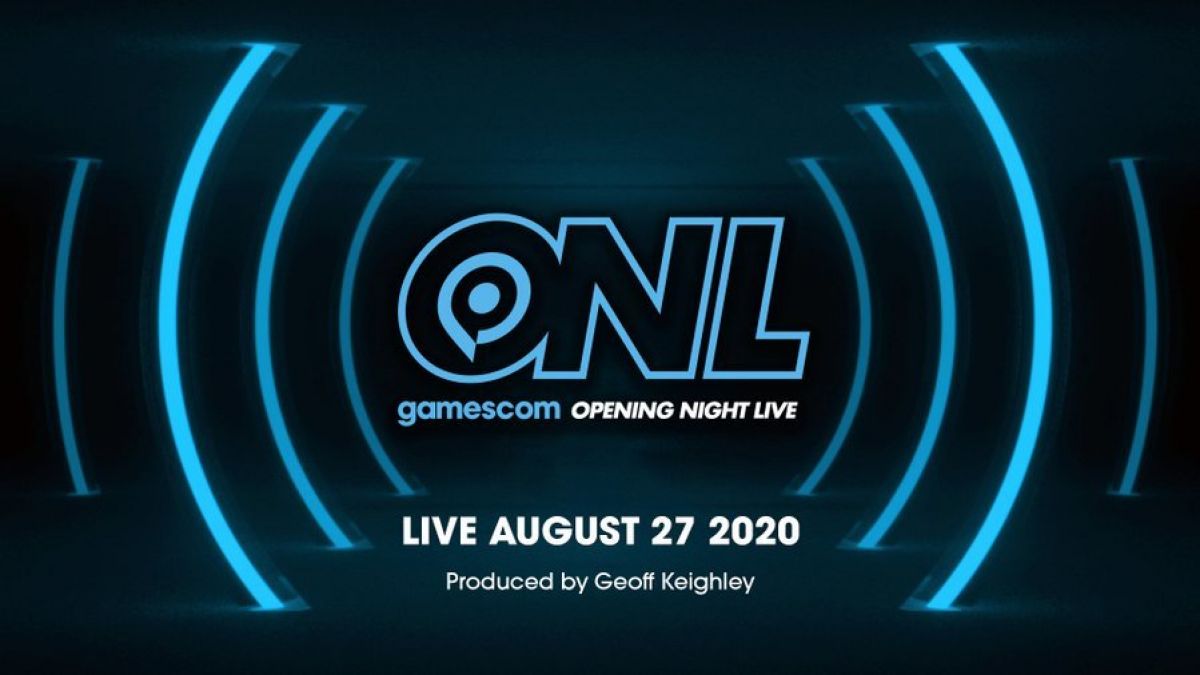 ONL

gamescom OPENING NIGHT LIVE

LIVE AUGUST 27 2020

Produced by Geoff Keighley